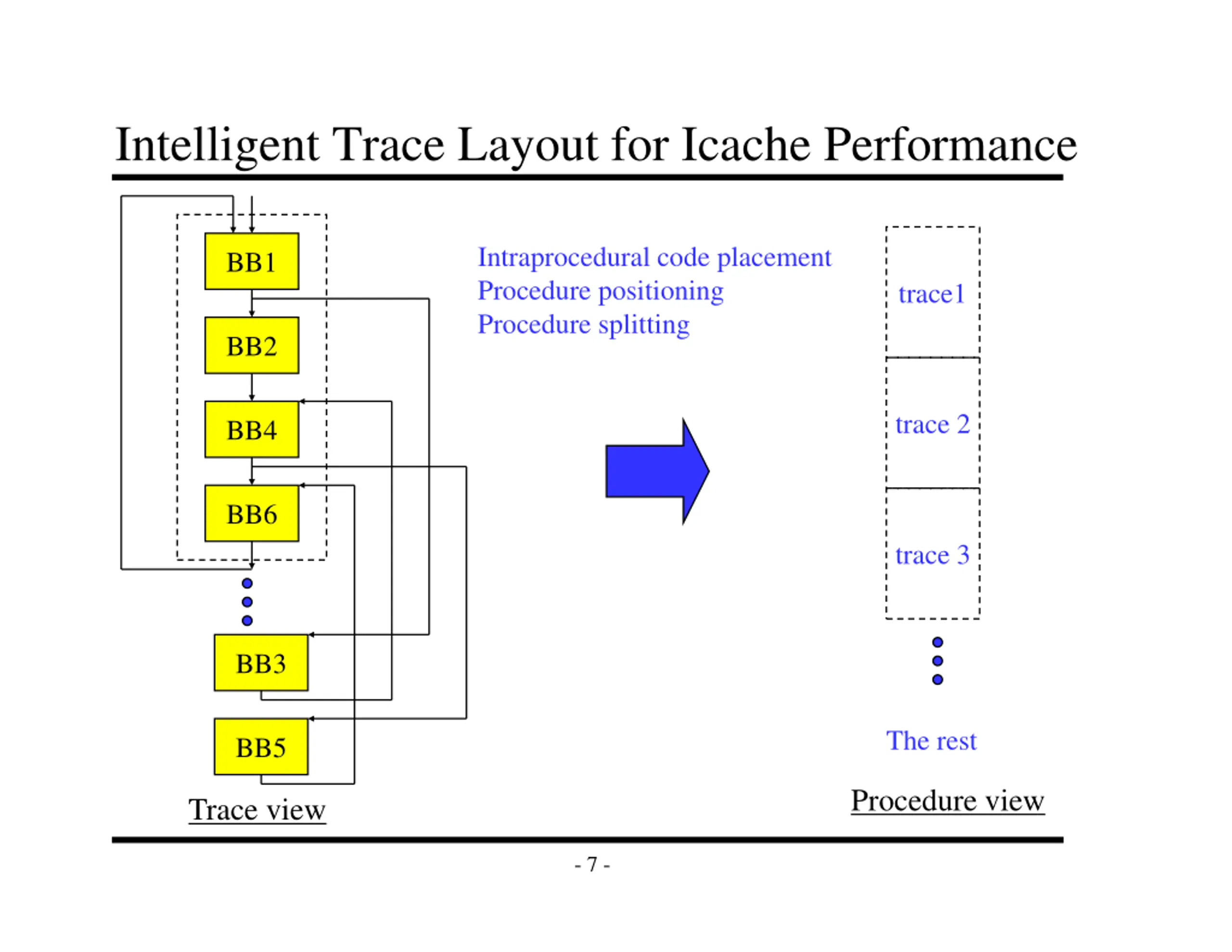 Intelligent Trace Layout for Icache Performance

BB1

BB2

BB4

BB6

BB3

BB5

Trace view

Intraprocedural code placement
Procedure positioning
Procedure splitting

trace1

trace 2

trace 3

The rest

Procedure view

- 7 -